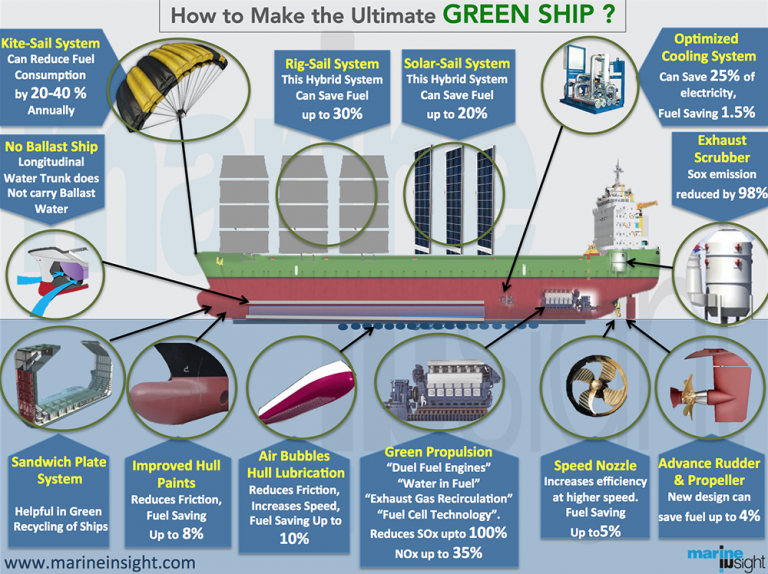 How to Make the Ultimate GREEN SHIP ?

Kite-Sail System
Can Reduce Fuel Consumption by 20-40 % Annually

Rig-Sail System
This Hybrid System Can Save Fuel up to 30%

Solar-Sail System
This Hybrid System Can Save Fuel up to 20%

Optimized Cooling System
Can Save 25% of electricity, Fuel Saving 1.5%

No Ballast Ship
Longitudinal Water Trunk does Not carry Ballast Water

Exhaust Scrubber
Sox emission reduced by 98%

Sandwich Plate System
Helpful in Green Recycling of Ships

Improved Hull Paints
Reduces Friction, Fuel Saving Up to 8%

Air Bubbles Hull Lubrication
Reduces Friction, Increases Speed, Fuel Saving Up to 10%

Green Propulsion
"Duel Fuel Engines"
"Water in Fuel"
"Exhaust Gas Recirculation"
"Fuel Cell Technology".
Reduces SOx upto 100%
NOx up to 35%

Speed Nozzle
Increases efficiency at higher speed. Fuel Saving Up to5%

Advance Rudder & Propeller
New design can save fuel up to 4%

www.marineinsight.com

marine insight